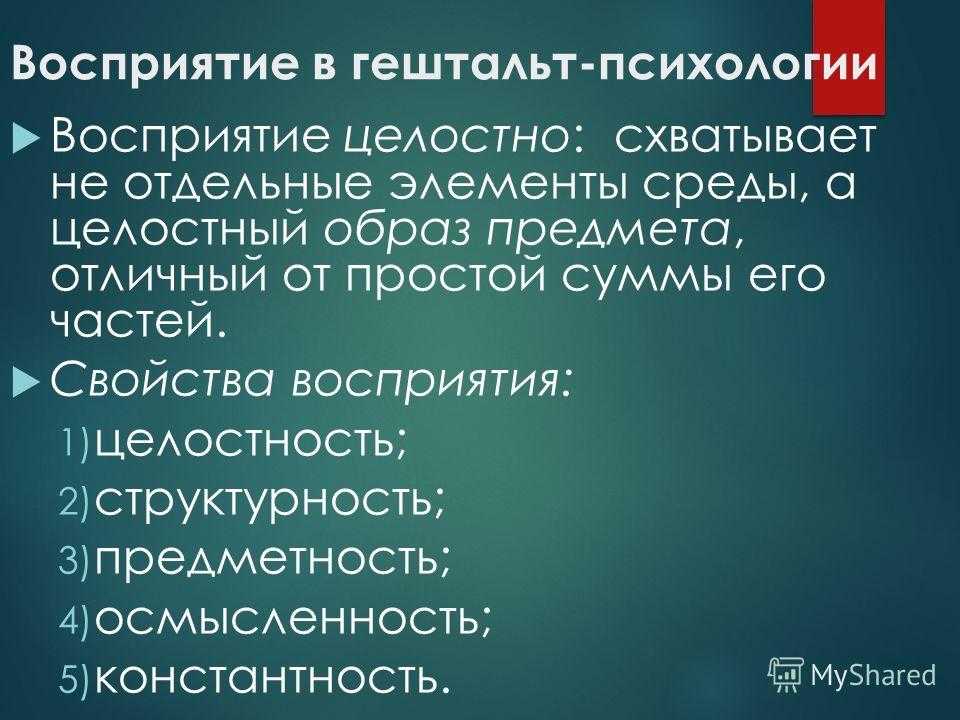 Восприятие в гештальт-психологии

Восприятие целостно: схватывает не отдельные элементы среды, а целостный образ предмета, отличный от простой суммы его частей.

Свойства восприятия:

1) целостность;
2) структурность;
3) предметность;
4) осмысленность;
5) константность.

MyShared